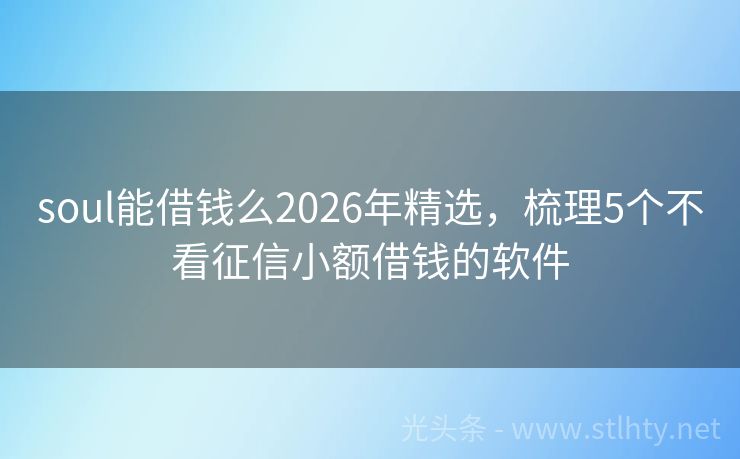 soul能借钱么2026年精选，梳理5个不看征信小额借钱的软件

光头条 - www.stlhty.net